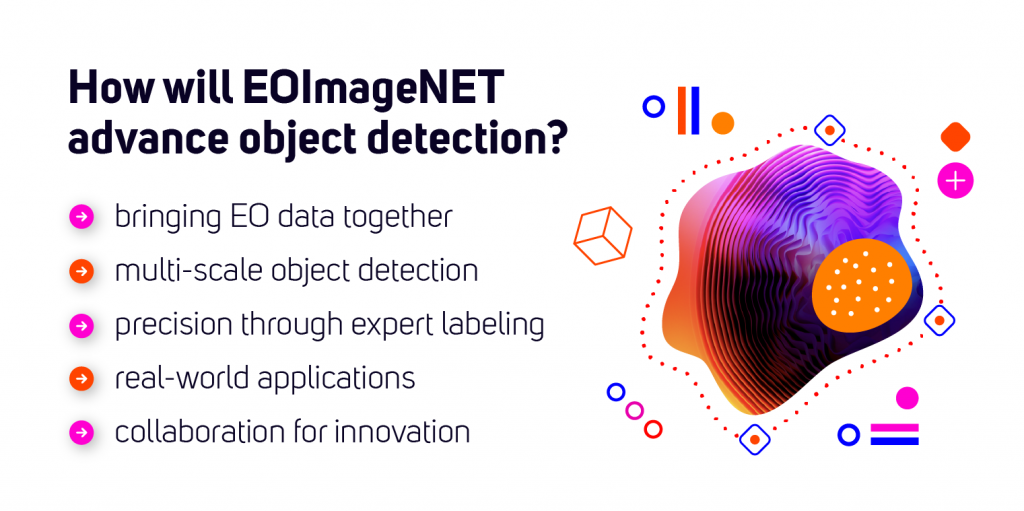 How will EOImageNET advance object detection?

bringing EO data together

multi-scale object detection

precision through expert labeling

real-world applications

collaboration for innovation